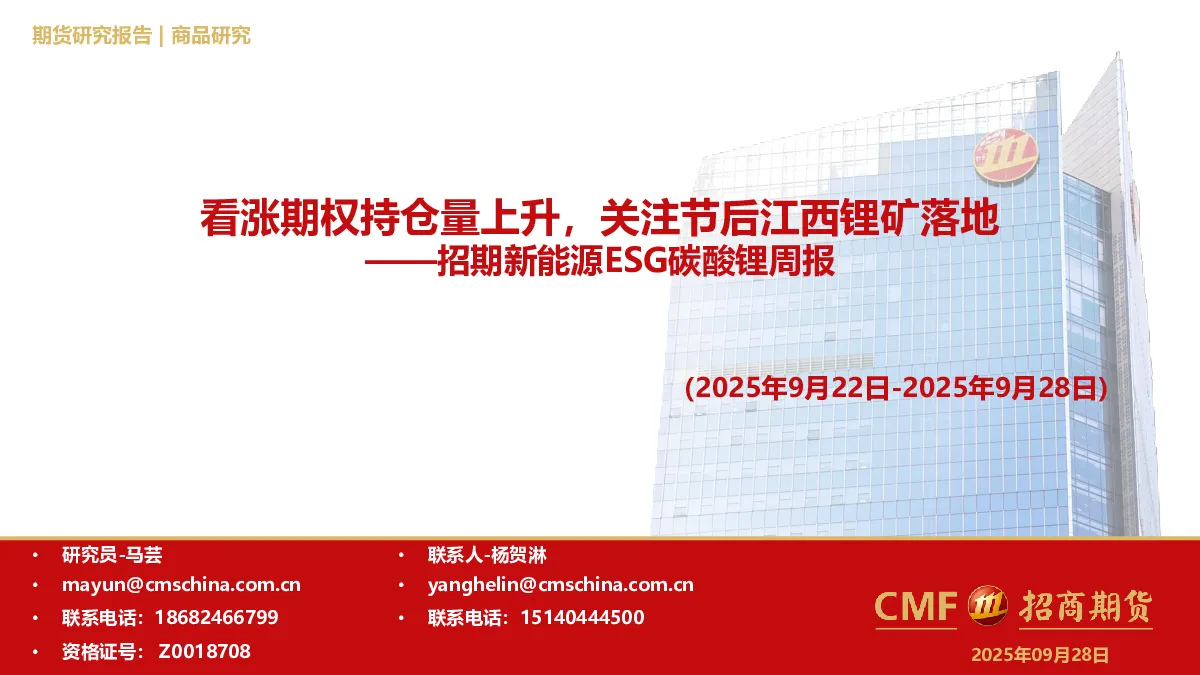 期货研究报告 | 商品研究

看涨期权持仓量上升，关注节后江西锂矿落地
——招期新能源ESG碳酸锂周报

(2025年9月22日-2025年9月28日)

• 研究员-马芸
• mayun@cmschina.com.cn
• 联系电话：18682466799
• 资格证号： Z0018708

• 联系人-杨贺淋
• yanghelin@cmschina.com.cn
• 联系电话：15140444500

CMF 招商期货

2025年09月28日